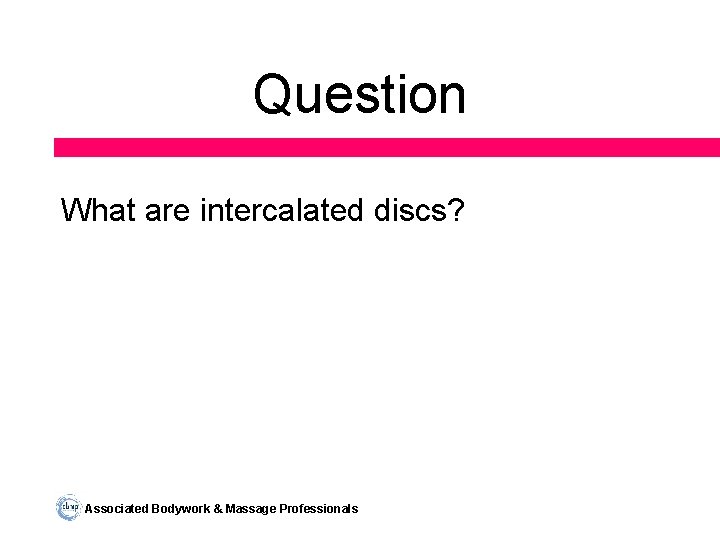 Question

What are intercalated discs?

abmp Associated Bodywork & Massage Professionals